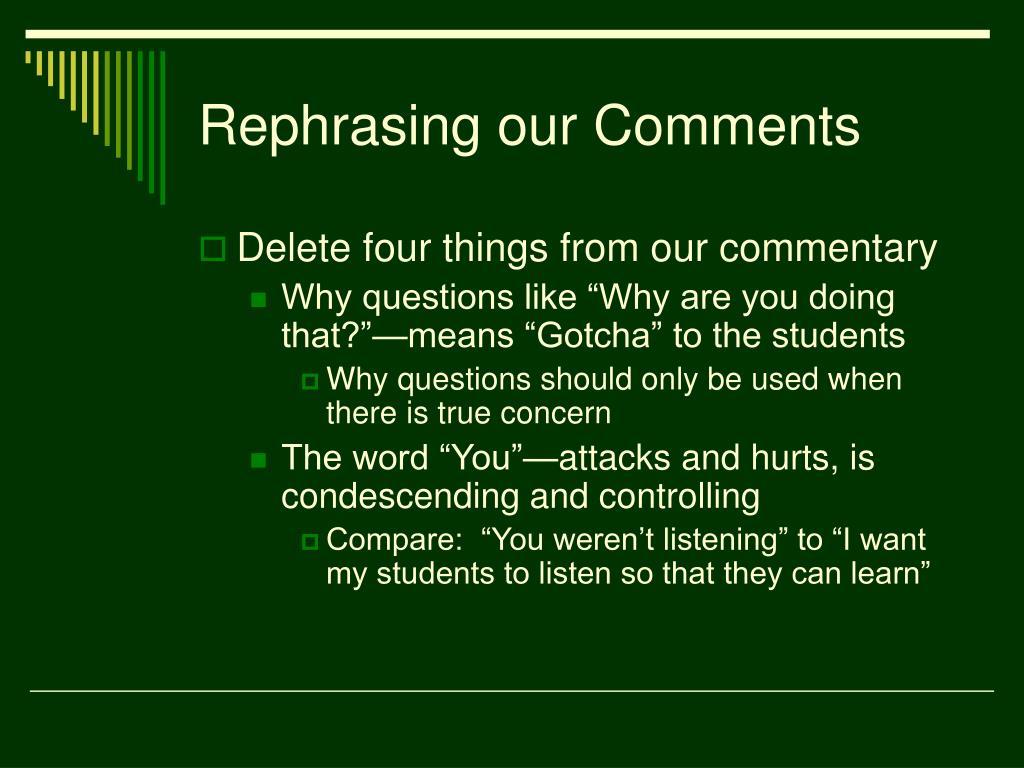 Rephrasing our Comments

Delete four things from our commentary

Why questions like “Why are you doing that?”—means “Gotcha” to the students

Why questions should only be used when there is true concern

The word “You”—attacks and hurts, is condescending and controlling

Compare: “You weren’t listening” to “I want my students to listen so that they can learn”